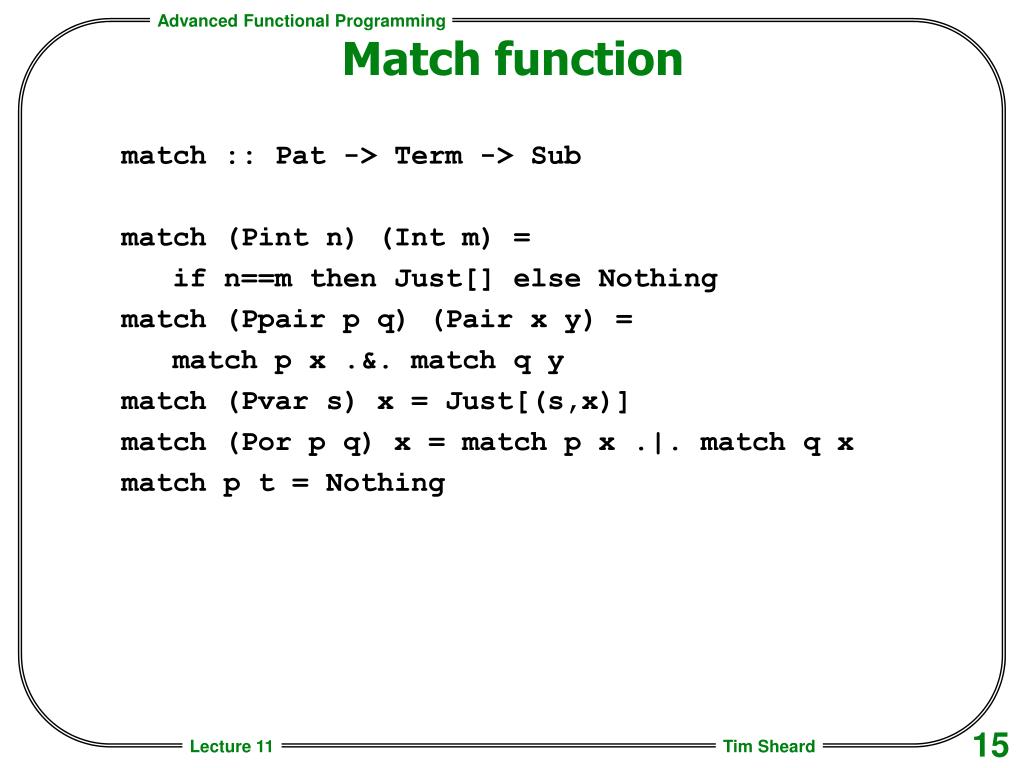 Advanced Functional Programming

Match function

match :: Pat -> Term -> Sub

match (Pint n) (Int m) =
   if n==m then Just[] else Nothing
match (Ppair p q) (Pair x y) =
   match p x .&. match q y
match (Pvar s) x = Just[(s,x)]
match (Por p q) x = match p x .|. match q x
match p t = Nothing

Lecture 11

Tim Sheard

15